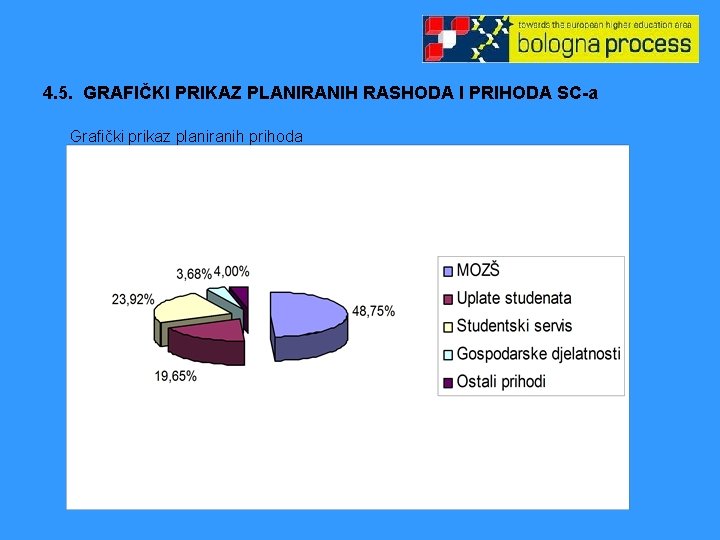 towards the european higher education area
bologna process

4.5. GRAFIČKI PRIKAZ PLANIRANIH RASHODA I PRIHODA SC-a

Grafički prikaz planiranih prihoda

3,68%
4,00%
23,92%
48,75%
19,65%

MOZŠ
Uplate studenata
Studentski servis
Gospodarske djelatnosti
Ostali prihodi